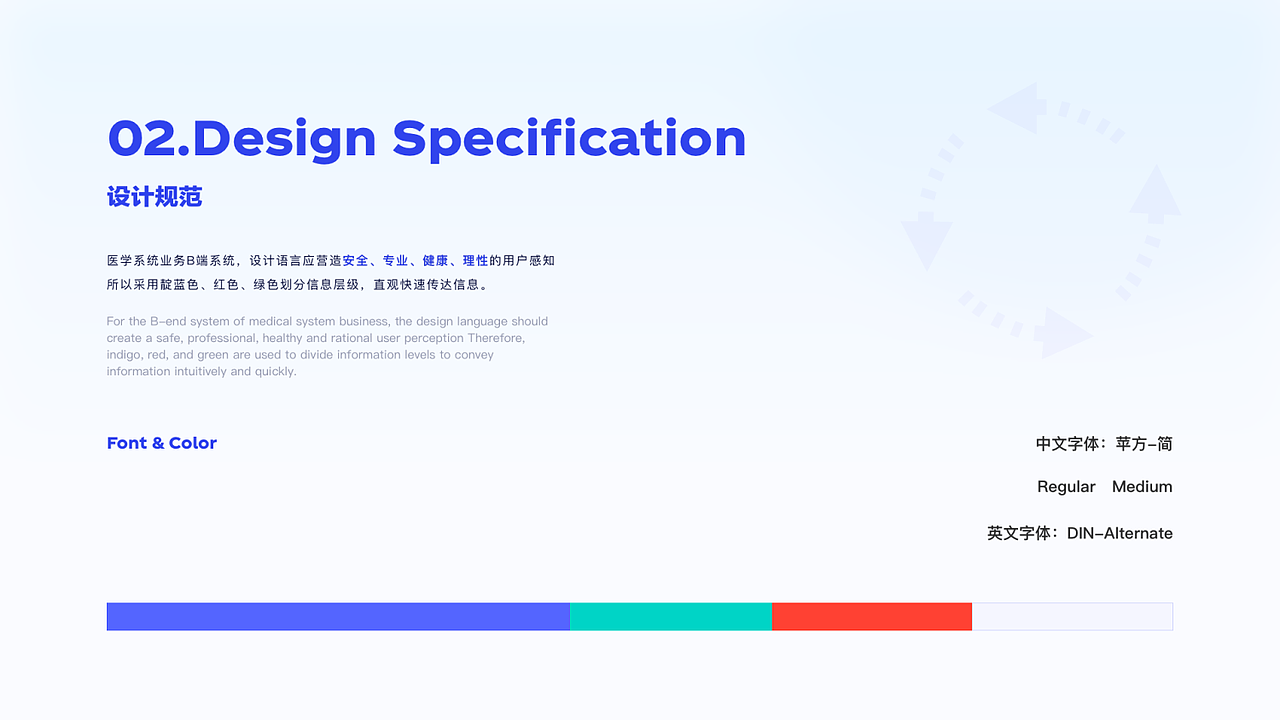 02.Design Specification

设计规范

医学系统业务B端系统，设计语言应营造安全、专业、健康、理性的用户感知所以采用靛蓝色、红色、绿色划分信息层级，直观快速传达信息。

For the B-end system of medical system business, the design language should create a safe, professional, healthy and rational user perception Therefore, indigo, red, and green are used to divide information levels to convey information intuitively and quickly.

Font & Color

中文字体：苹方-简

Regular Medium

英文字体：DIN-Alternate